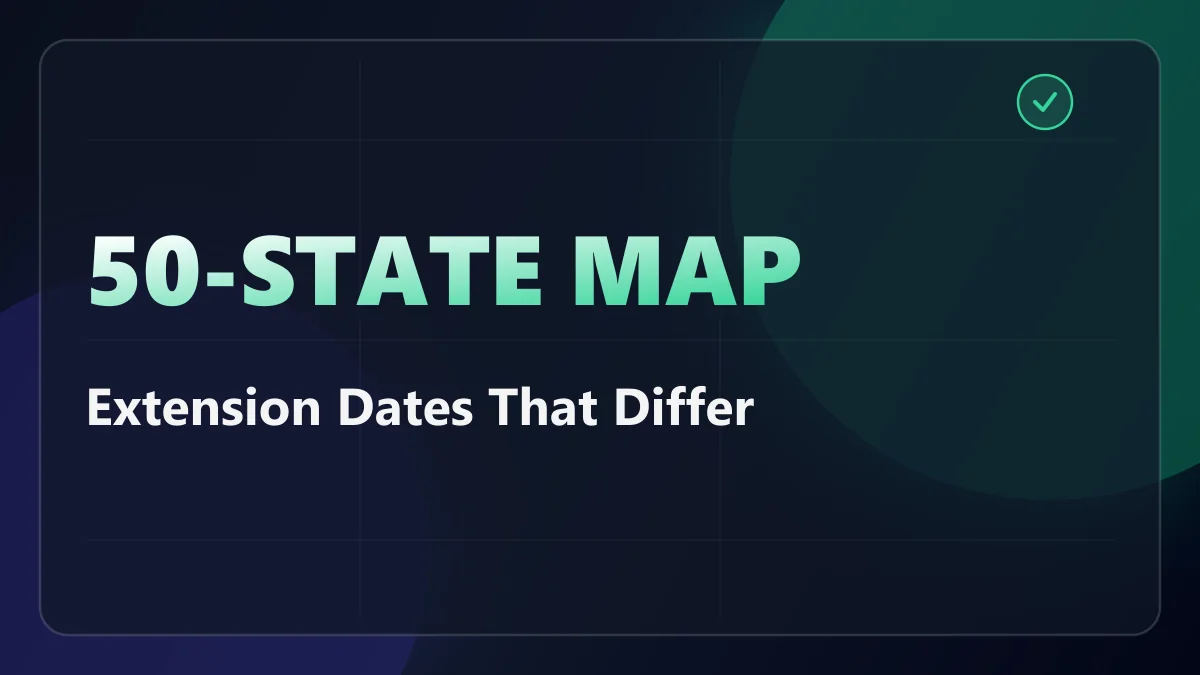 50-STATE MAP

Extension Dates That Differ